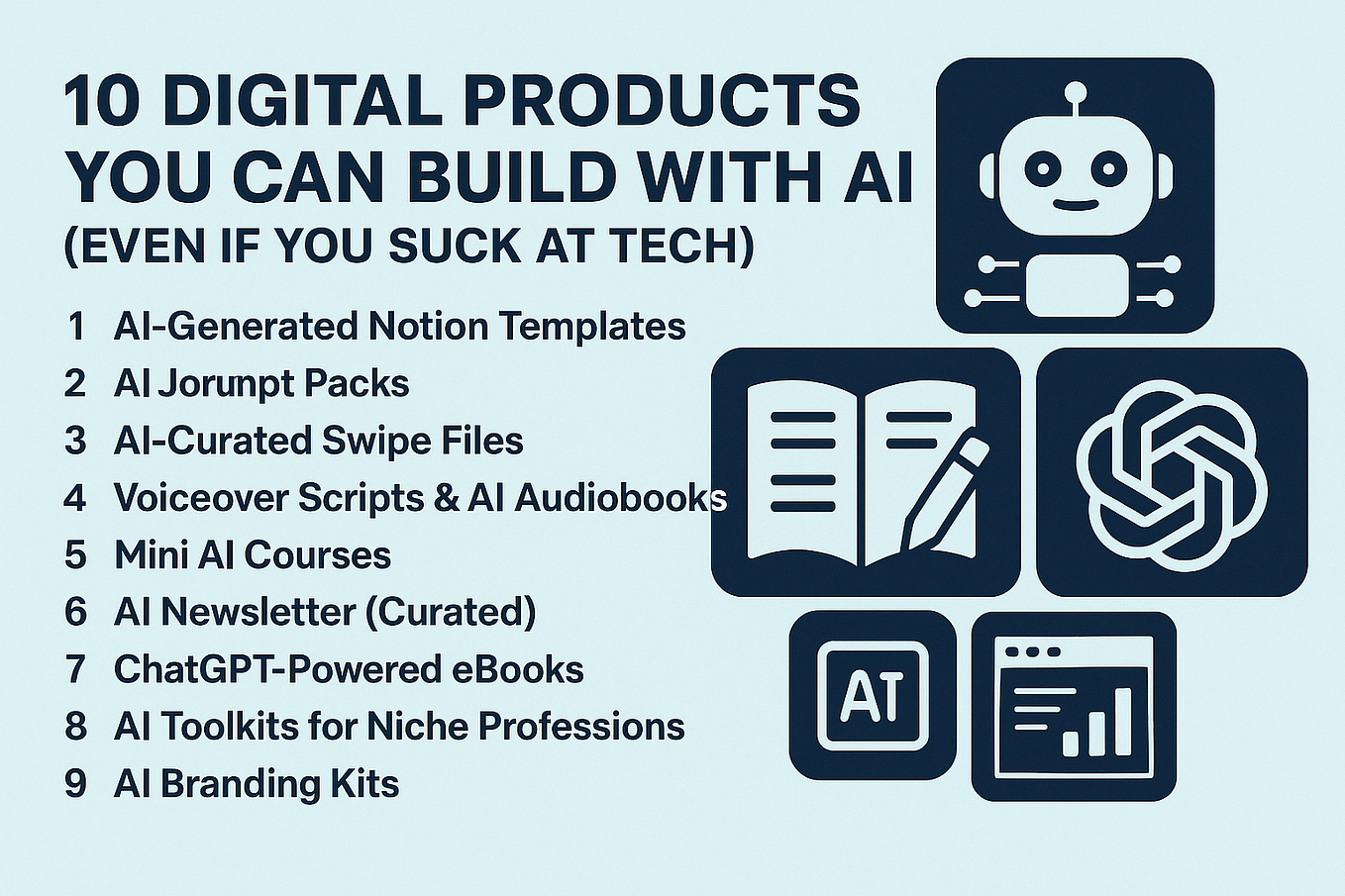 10 DIGITAL PRODUCTS YOU CAN BUILD WITH AI
(EVEN IF YOU SUCK AT TECH)

1 AI-Generated Notion Templates
2 AI Jorunpt Packs
3 AI-Curated Swipe Files
4 Voiceover Scripts & AI Audiobooks
5 Mini AI Courses
6 AI Newsletter (Curated)
7 ChatGPT-Powered eBooks
8 AI Toolkits for Niche Professions
9 AI Branding Kits

AT